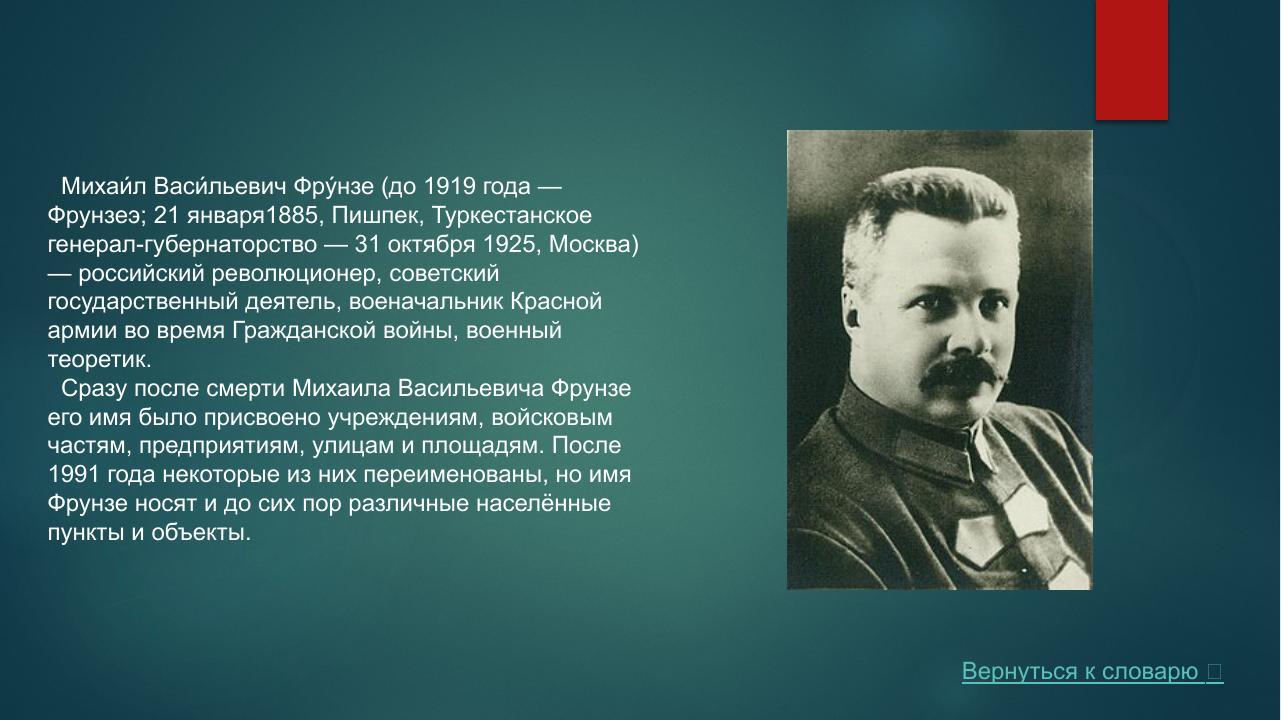 Михаи́л Васи́льевич Фру́нзе (до 1919 года — Фрунзеэ; 21 января1885, Пишпек, Туркестанское генерал-губернаторство — 31 октября 1925, Москва) — российский революционер, советский государственный деятель, военачальник Красной армии во время Гражданской войны, военный теоретик.

Сразу после смерти Михаила Васильевича Фрунзе его имя было присвоено учреждениям, войсковым частям, предприятиям, улицам и площадям. После 1991 года некоторые из них переименованы, но имя Фрунзе носят и до сих пор различные населённые пункты и объекты.

Вернуться к словарю